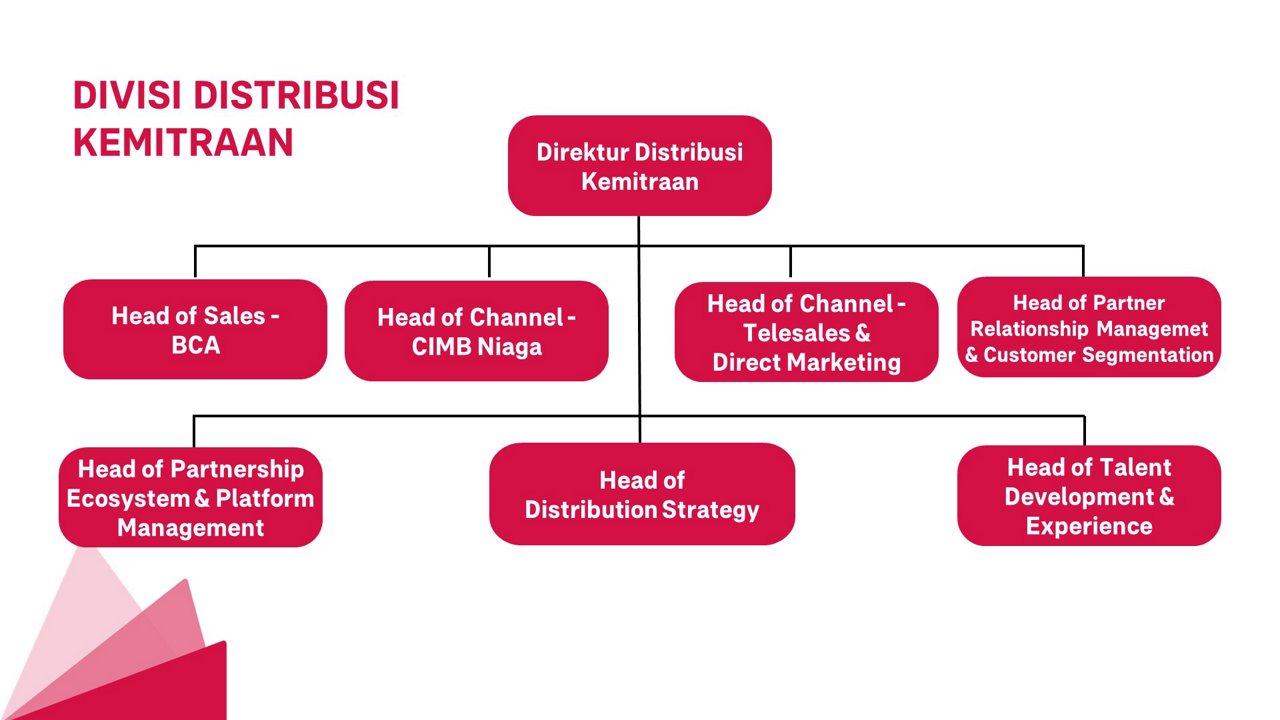 DIVISI DISTRIBUSI KEMITRAAN

Direktur Distribusi Kemitraan

Head of Sales - BCA

Head of Channel - CIMB Niaga

Head of Channel - Telesales & Direct Marketing

Head of Partner Relationship Managemet & Customer Segmentation

Head of Partnership Ecosystem & Platform Management

Head of Distribution Strategy

Head of Talent Development & Experience